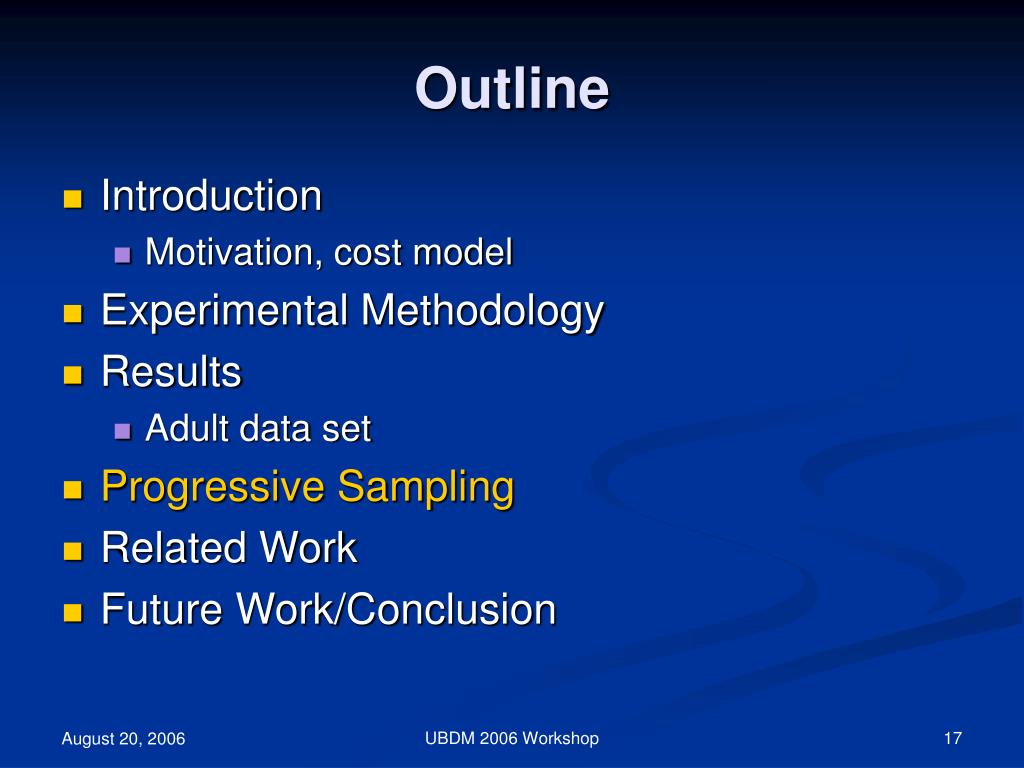 Outline

- Introduction
  - Motivation, cost model
- Experimental Methodology
- Results
  - Adult data set
- Progressive Sampling
- Related Work
- Future Work/Conclusion

August 20, 2006

UBDM 2006 Workshop

17